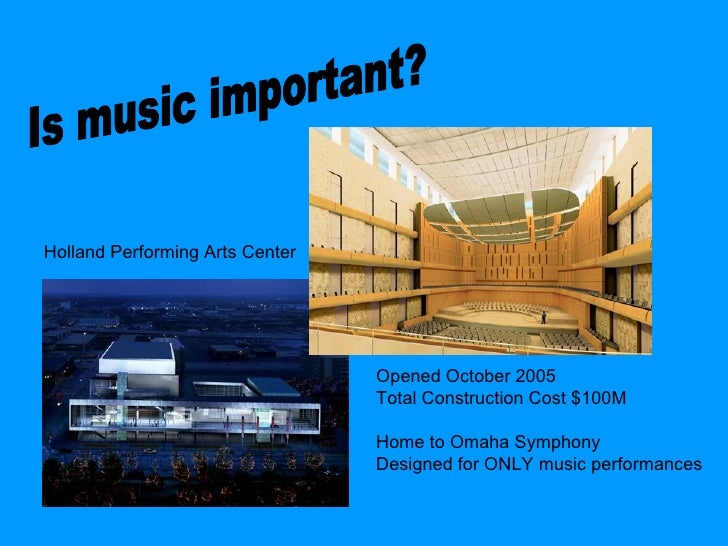 Is music important?

Holland Performing Arts Center

Opened October 2005
Total Construction Cost \$100M

Home to Omaha Symphony
Designed for ONLY music performances